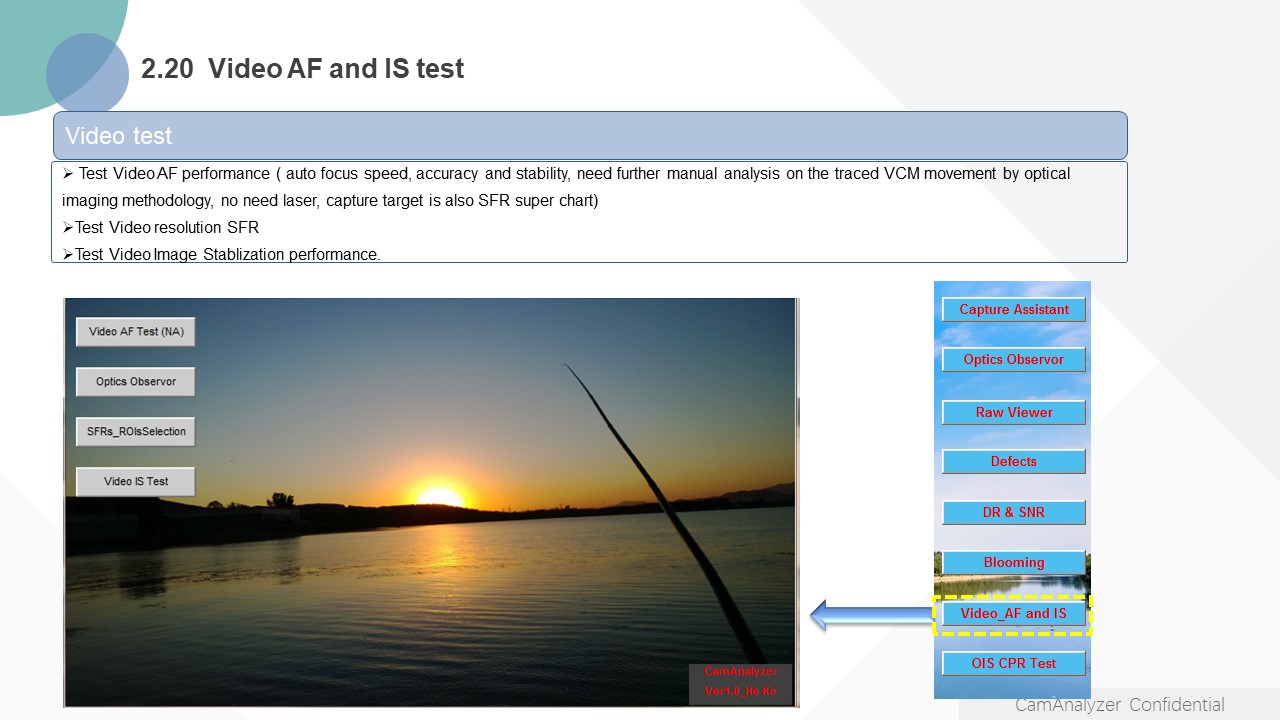 2.20 Video AF and IS test

Video test

➢ Test Video AF performance ( auto focus speed, accuracy and stability, need further manual analysis on the traced VCM movement by optical imaging methodology, no need laser, capture target is also SFR super chart)
➢Test Video resolution SFR
➢Test Video Image Stablization performance.

Video AF Test (NA)

Optics Observor

SFRs_ROIsSelection

Video IS Test

CamAnalyzer
Ver1.0_He Ke

Capture Assistant

Optics Observor

Raw Viewer

Defects

DR & SNR

Blooming

Video_AF and IS

OIS CPR Test

CamAnalyzer Confidential